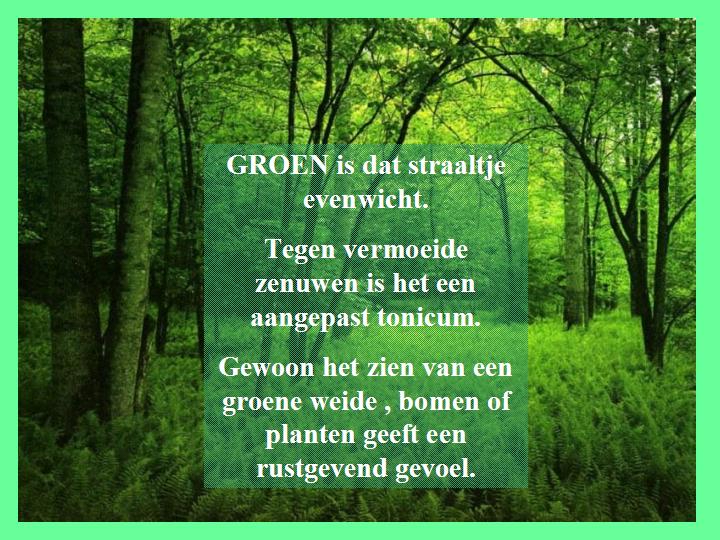 GROEN is dat straaltje evenwicht.

Tegen vermoeide zenuwen is het een aangepast tonicum.

Gewoon het zien van een groene weide , bomen of planten geeft een rustgevend gevoel.